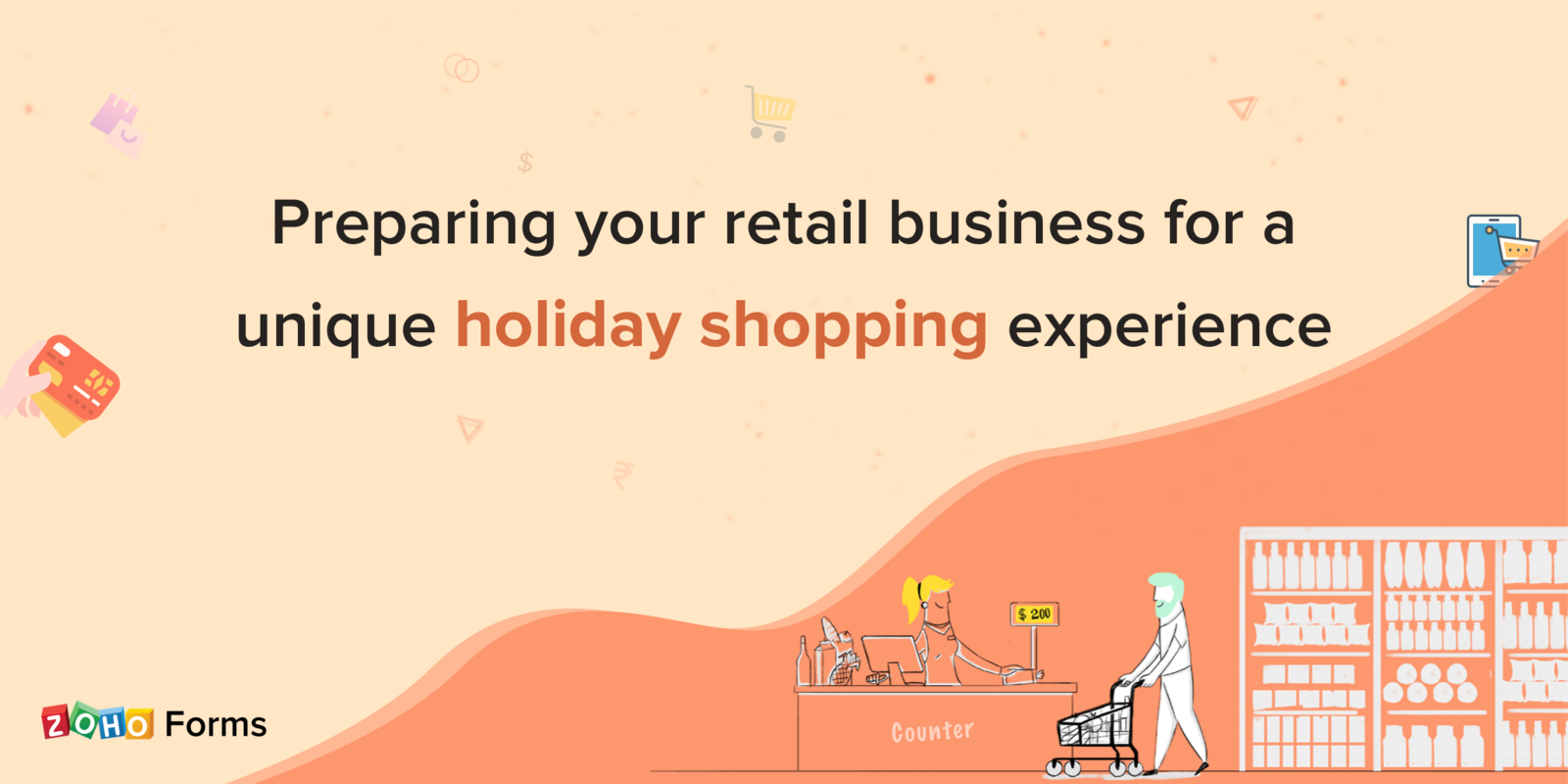 Preparing your retail business for a unique holiday shopping experience

$ 200

Counter

ZOHO Forms